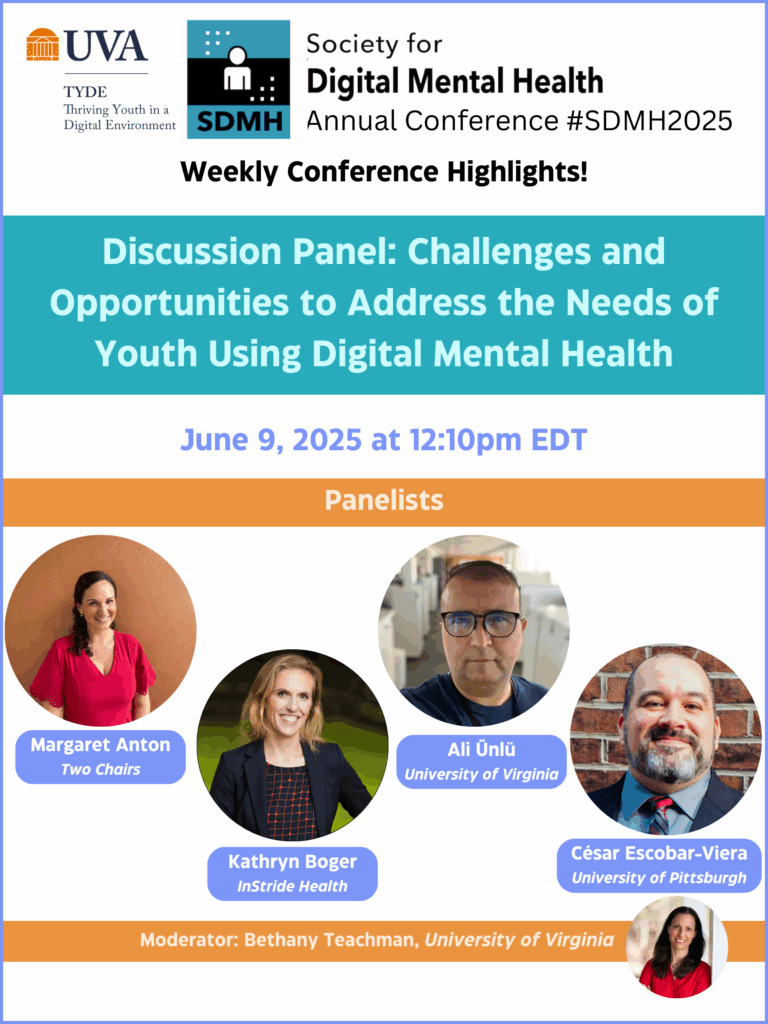 UVA
TYDE
Thriving Youth in a Digital Environment

SDMH
Society for
Digital Mental Health
Annual Conference #SDMH2025

Weekly Conference Highlights!

Discussion Panel: Challenges and Opportunities to Address the Needs of Youth Using Digital Mental Health

June 9, 2025 at 12:10pm EDT

Panelists

Margaret Anton
Two Chairs

Kathryn Boger
InStride Health

Ali Ünlü
University of Virginia

César Escobar-Viera
University of Pittsburgh

Moderator: Bethany Teachman, University of Virginia